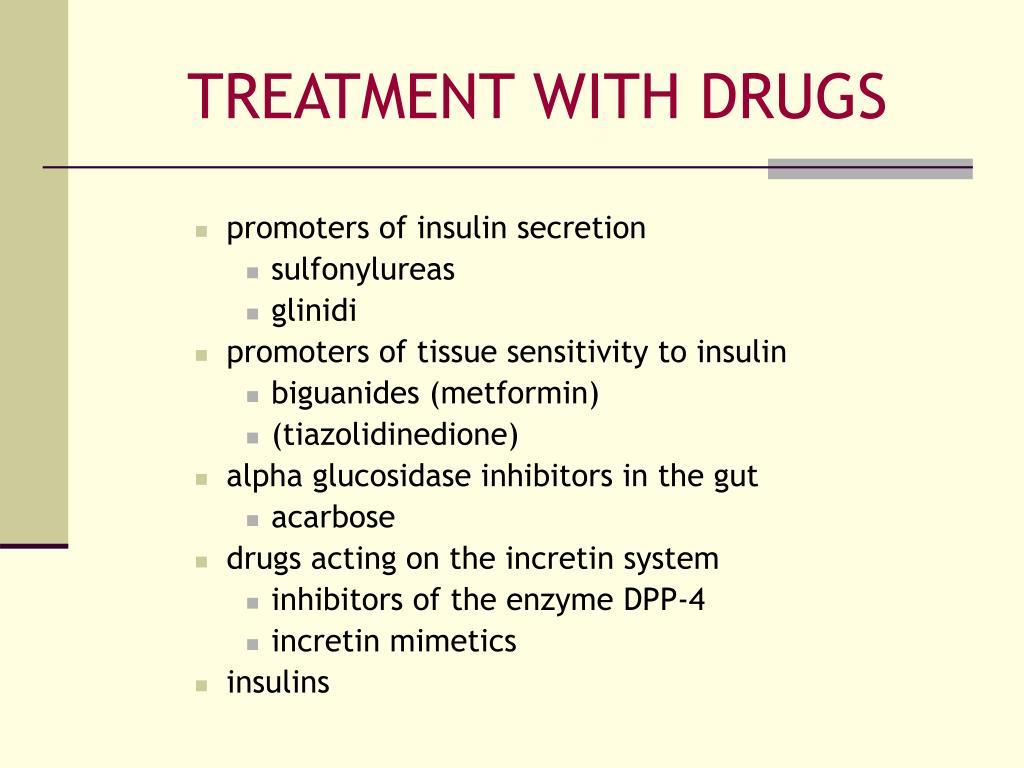 TREATMENT WITH DRUGS

- promoters of insulin secretion
  - sulfonylureas
  - glinidi
- promoters of tissue sensitivity to insulin
  - biguanides (metformin)
  - (tiazolidinedione)
- alpha glucosidase inhibitors in the gut
  - acarbose
- drugs acting on the incretin system
  - inhibitors of the enzyme DPP-4
  - incretin mimetics
- insulins